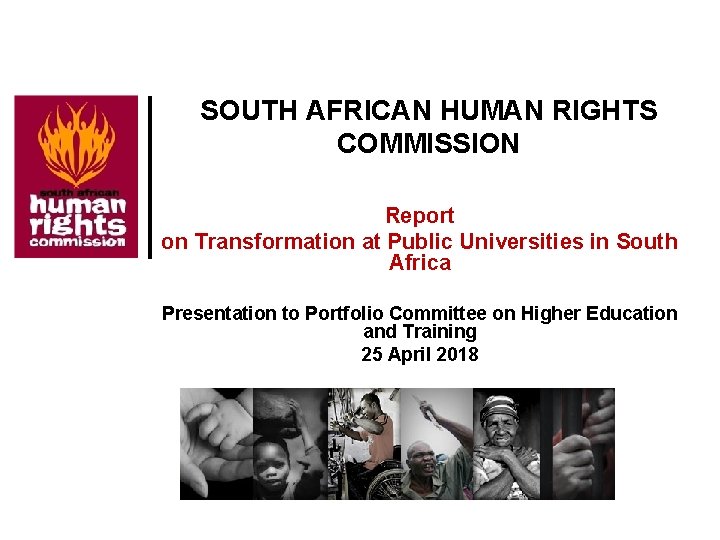 south african
human
rights
commission

SOUTH AFRICAN HUMAN RIGHTS COMMISSION

Report
on Transformation at Public Universities in South Africa

Presentation to Portfolio Committee on Higher Education and Training
25 April 2018